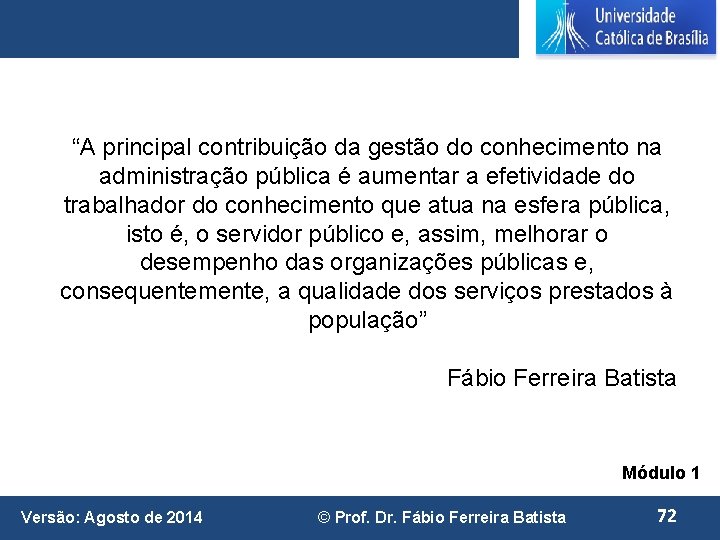 Universidade Católica de Brasília

“A principal contribuição da gestão do conhecimento na administração pública é aumentar a efetividade do trabalhador do conhecimento que atua na esfera pública, isto é, o servidor público e, assim, melhorar o desempenho das organizações públicas e, consequentemente, a qualidade dos serviços prestados à população”

Fábio Ferreira Batista

Módulo 1

Versão: Agosto de 2014

© Prof. Dr. Fábio Ferreira Batista

72